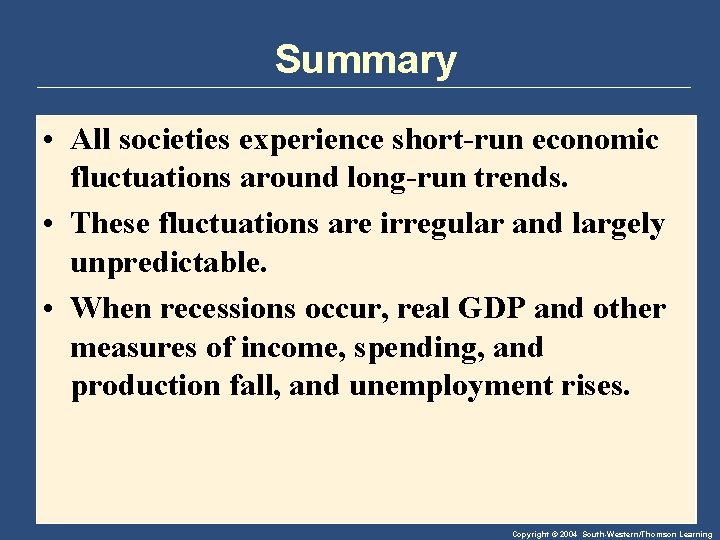 Summary

• All societies experience short-run economic fluctuations around long-run trends.

• These fluctuations are irregular and largely unpredictable.

• When recessions occur, real GDP and other measures of income, spending, and production fall, and unemployment rises.

Copyright © 2004 South-Western/Thomson Learning